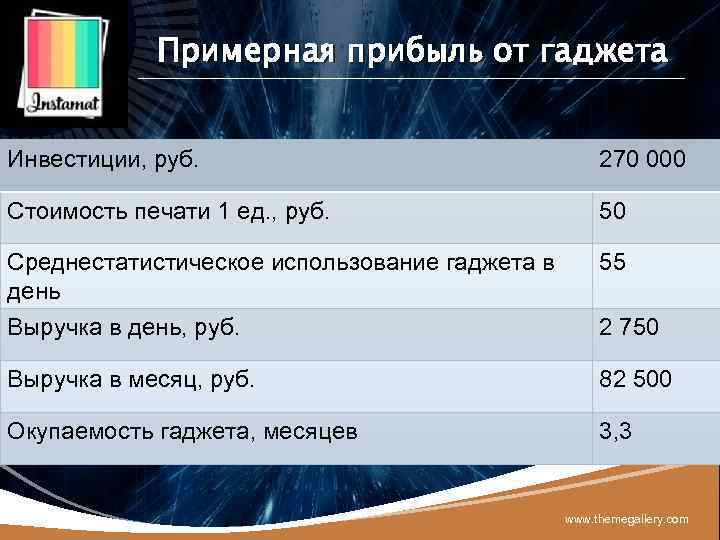 Instamat

Примерная прибыль от гаджета

| Инвестиции, руб. | 270 000 |
|---|---|
| Стоимость печати 1 ед., руб. | 50 |
| Среднестатистическое использование гаджета в день | 55 |
| Выручка в день, руб. | 2 750 |
| Выручка в месяц, руб. | 82 500 |
| Окупаемость гаджета, месяцев | 3,3 |

www.themegallery.com